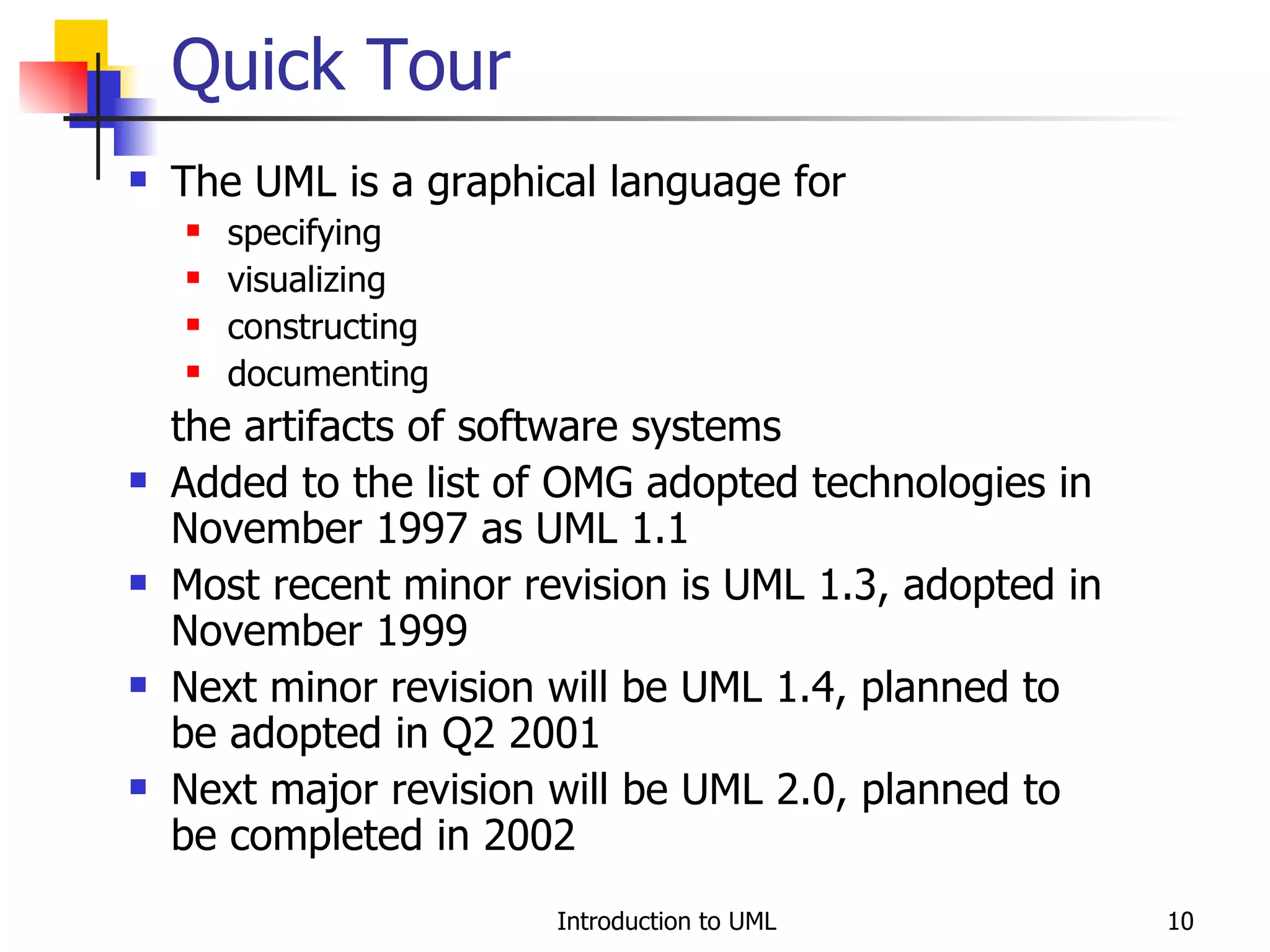 Quick Tour

- The UML is a graphical language for
  - specifying
  - visualizing
  - constructing
  - documenting

the artifacts of software systems

- Added to the list of OMG adopted technologies in November 1997 as UML 1.1
- Most recent minor revision is UML 1.3, adopted in November 1999
- Next minor revision will be UML 1.4, planned to be adopted in Q2 2001
- Next major revision will be UML 2.0, planned to be completed in 2002

Introduction to UML

10